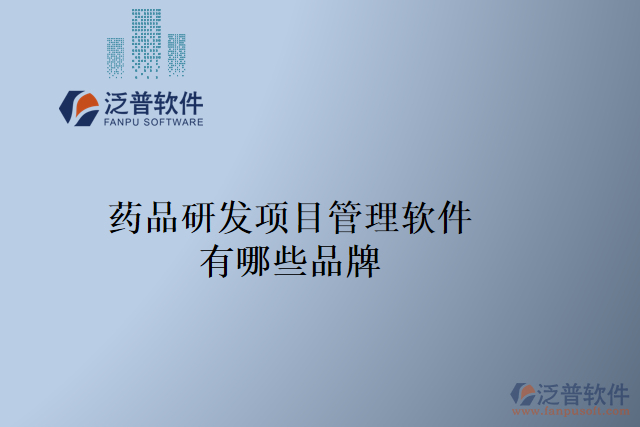 泛普软件
FANPU SOFTWARE

药品研发项目管理软件有哪些品牌

泛普软件
www.fanpusoft.com